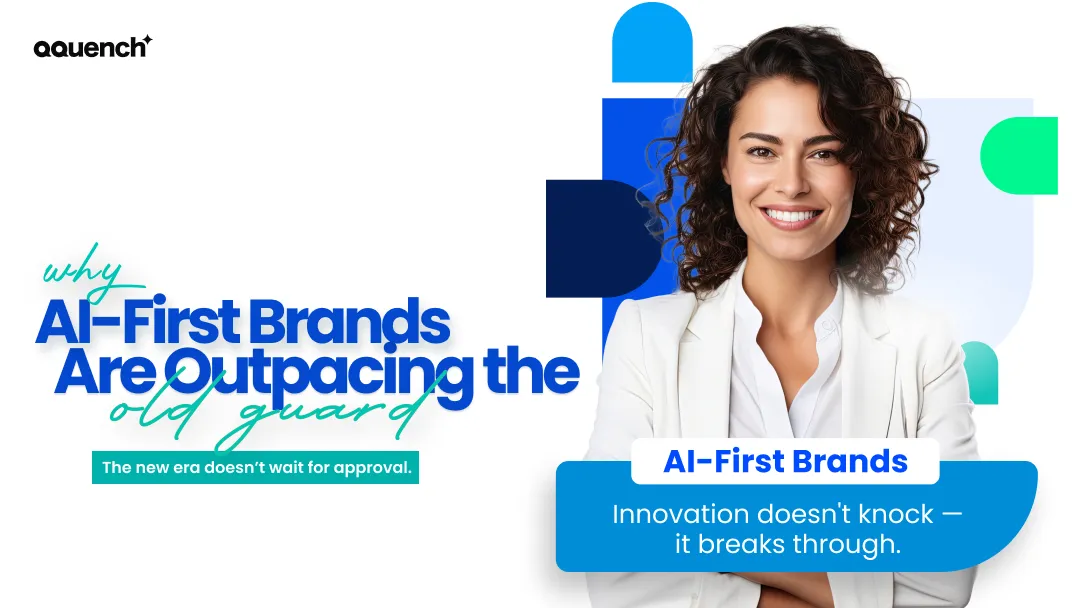 aquench

why
AI-First Brands
Are Outpacing the
old guard

The new era doesn't wait for approval.

AI-First Brands

Innovation doesn't knock — it breaks through.